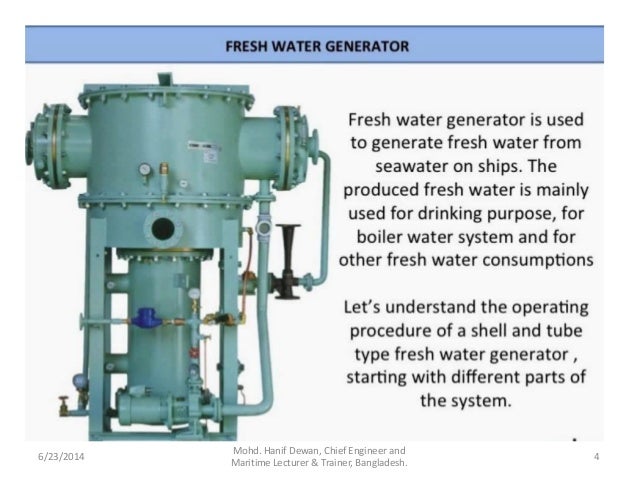 FRESH WATER GENERATOR

Fresh water generator is used to generate fresh water from seawater on ships. The produced fresh water is mainly used for drinking purpose, for boiler water system and for other fresh water consumptions

Let's understand the operating procedure of a shell and tube type fresh water generator , starting with different parts of the system.

6/23/2014

Mohd. Hanif Dewan, Chief Engineer and Maritime Lecturer & Trainer, Bangladesh.

4